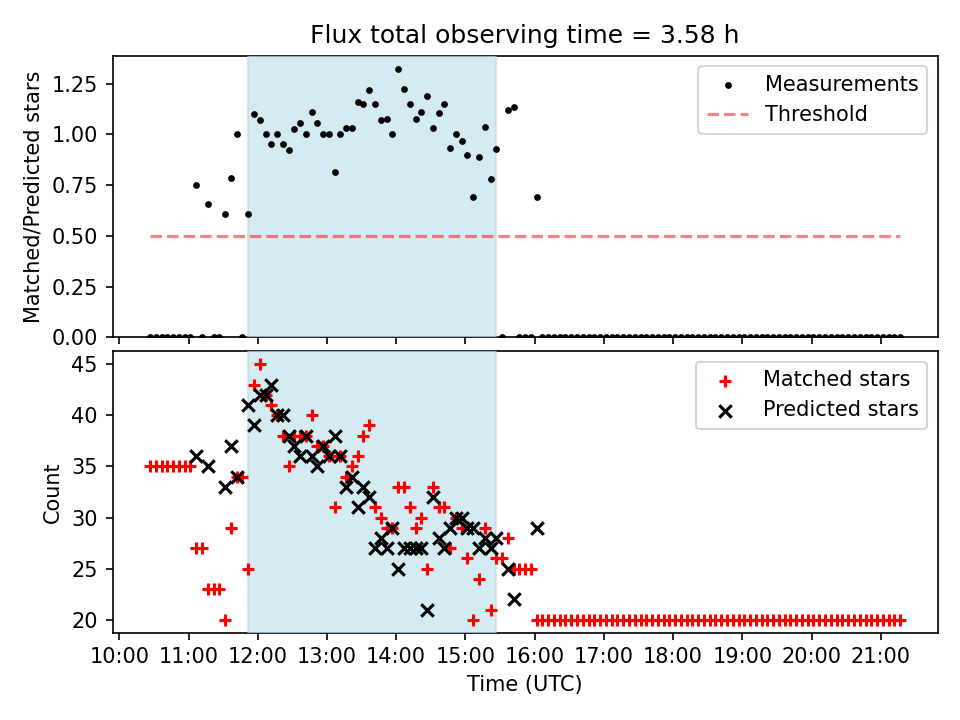 Flux total observing time = 3.58 h

Matched/Predicted stars

1.25
1.00
0.75
0.50
0.25
0.00

Measurements
Threshold

Count

45
40
35
30
25
20

Matched stars
Predicted stars

10:00 11:00 12:00 13:00 14:00 15:00 16:00 17:00 18:00 19:00 20:00 21:00

Time (UTC)